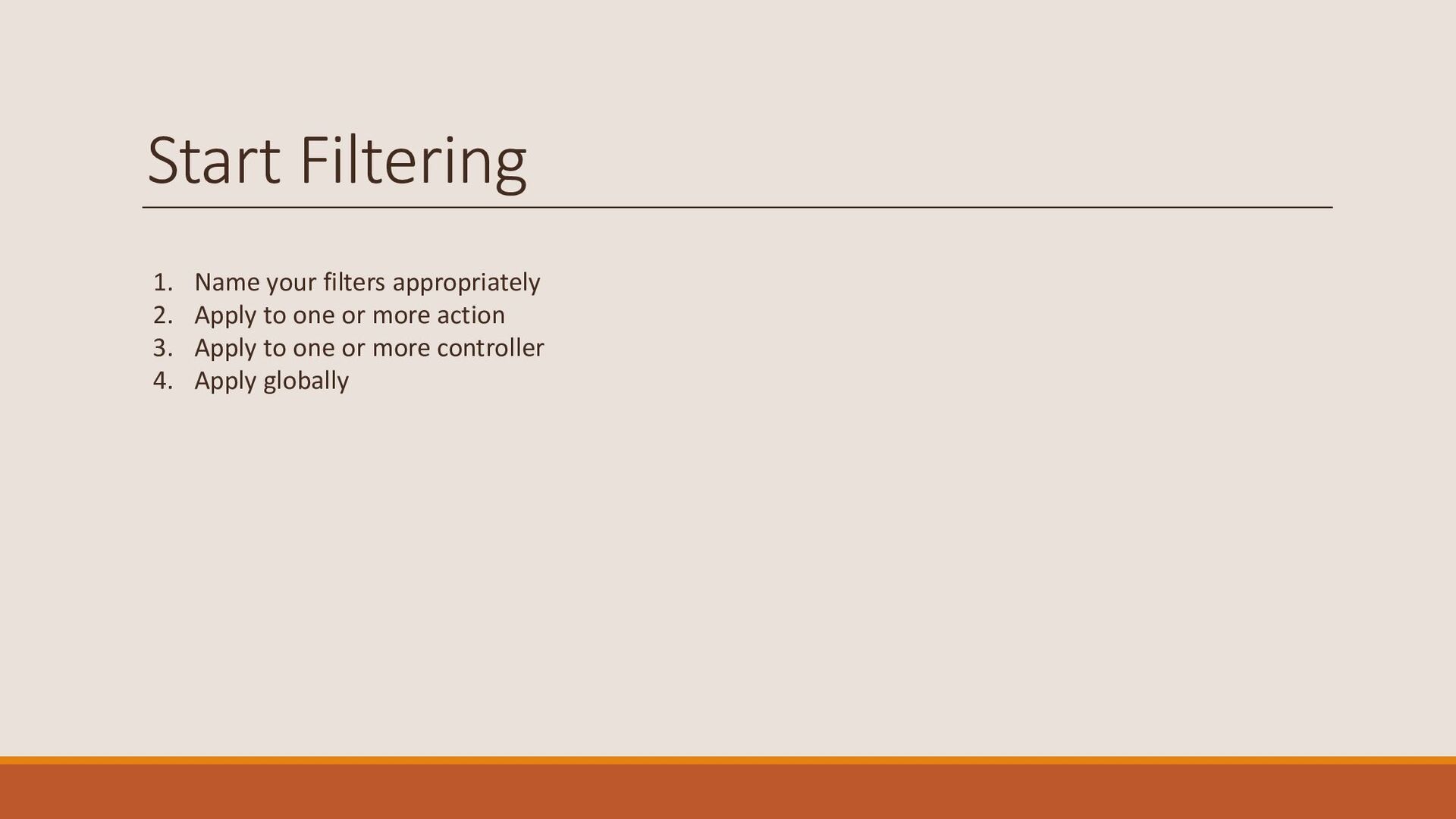 Start Filtering

1. Name your filters appropriately
2. Apply to one or more action
3. Apply to one or more controller
4. Apply globally